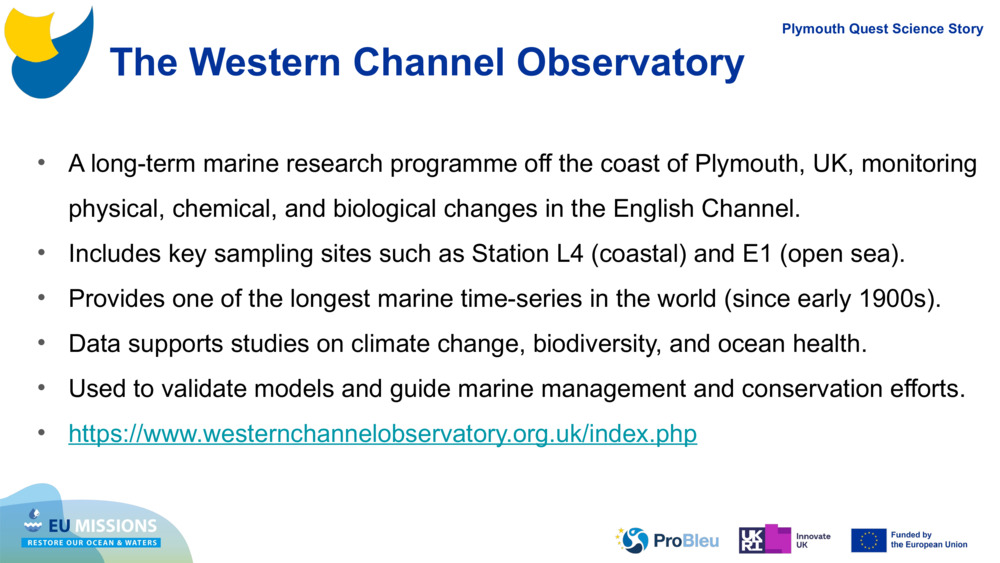 Plymouth Quest Science Story

The Western Channel Observatory

• A long-term marine research programme off the coast of Plymouth, UK, monitoring physical, chemical, and biological changes in the English Channel.
• Includes key sampling sites such as Station L4 (coastal) and E1 (open sea).
• Provides one of the longest marine time-series in the world (since early 1900s).
• Data supports studies on climate change, biodiversity, and ocean health.
• Used to validate models and guide marine management and conservation efforts.
• https://www.westernchannelobservatory.org.uk/index.php

EU MISSIONS
RESTORE OUR OCEAN & WATERS

ProBleu

UKRI Innovate UK

Funded by the European Union